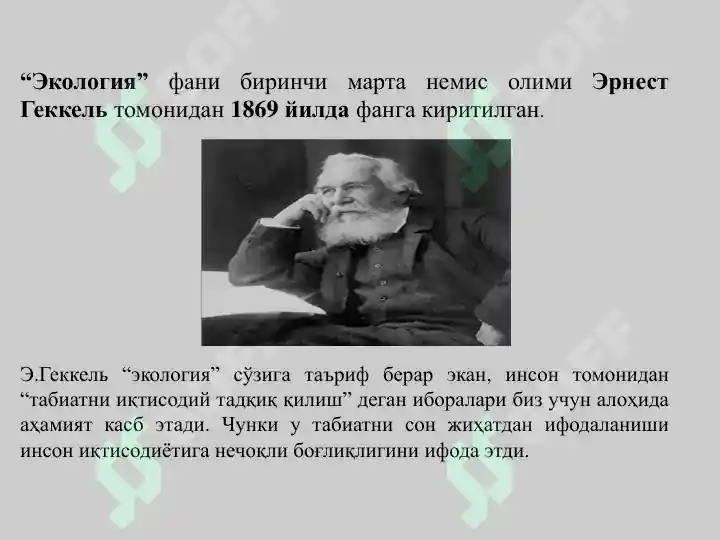 “Экология” фани биринчи марта немис олими Эрнест Геккель томонидан 1869 йилда фанга киритилган.

Э.Геккель “экология” сўзига таъриф берар экан, инсон томонидан “табиатни иқтисодий тадқиқ қилиш” деган иборалари биз учун алоҳида аҳамият касб этади. Чунки у табиатни сон жиҳатдан ифодаланиши инсон иқтисодиётига нечоқли боғлиқлигини ифода этди.